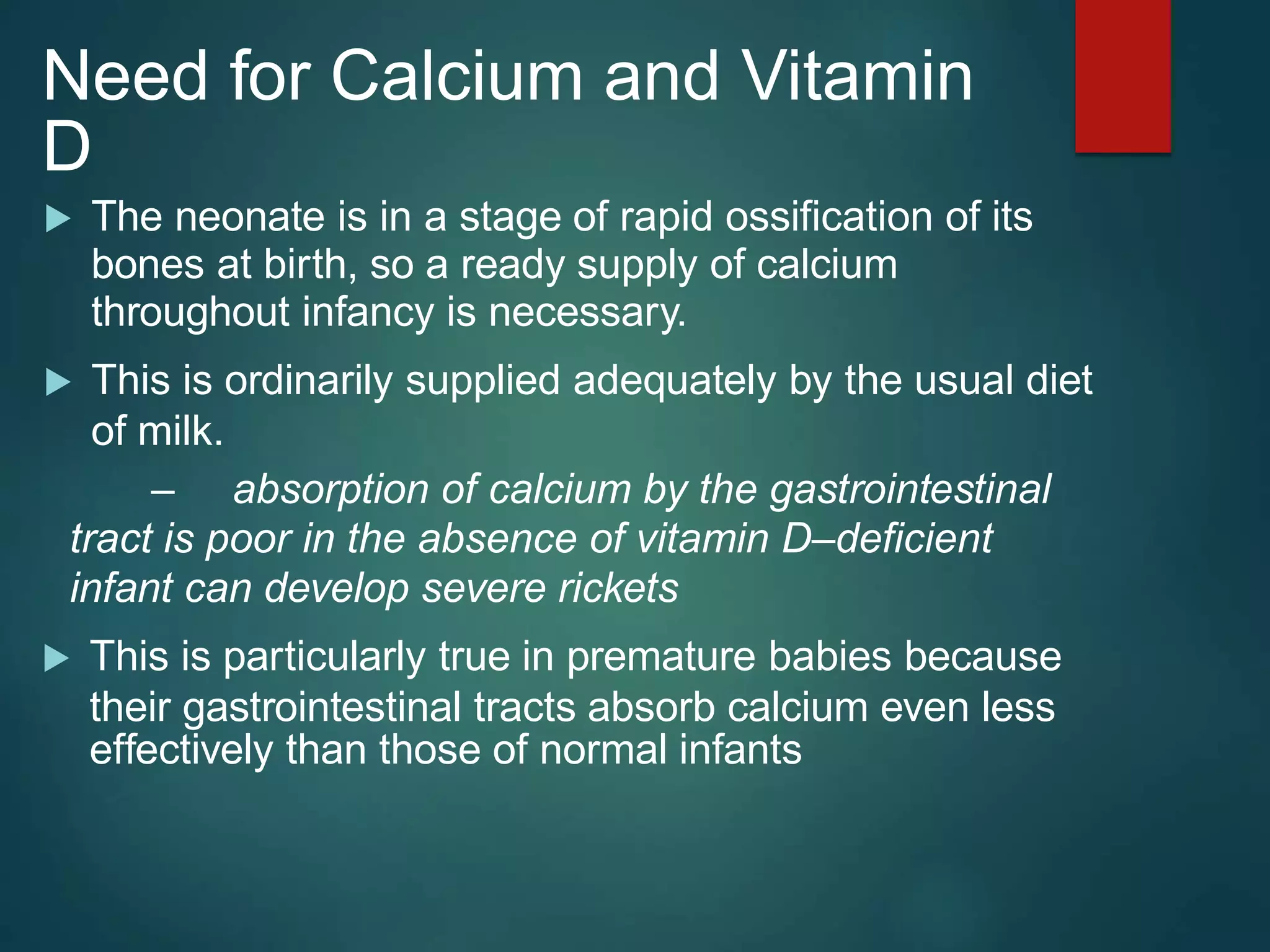 Need for Calcium and Vitamin D

The neonate is in a stage of rapid ossification of its bones at birth, so a ready supply of calcium throughout infancy is necessary.

This is ordinarily supplied adequately by the usual diet of milk.

– absorption of calcium by the gastrointestinal tract is poor in the absence of vitamin D–deficient infant can develop severe rickets

This is particularly true in premature babies because their gastrointestinal tracts absorb calcium even less effectively than those of normal infants